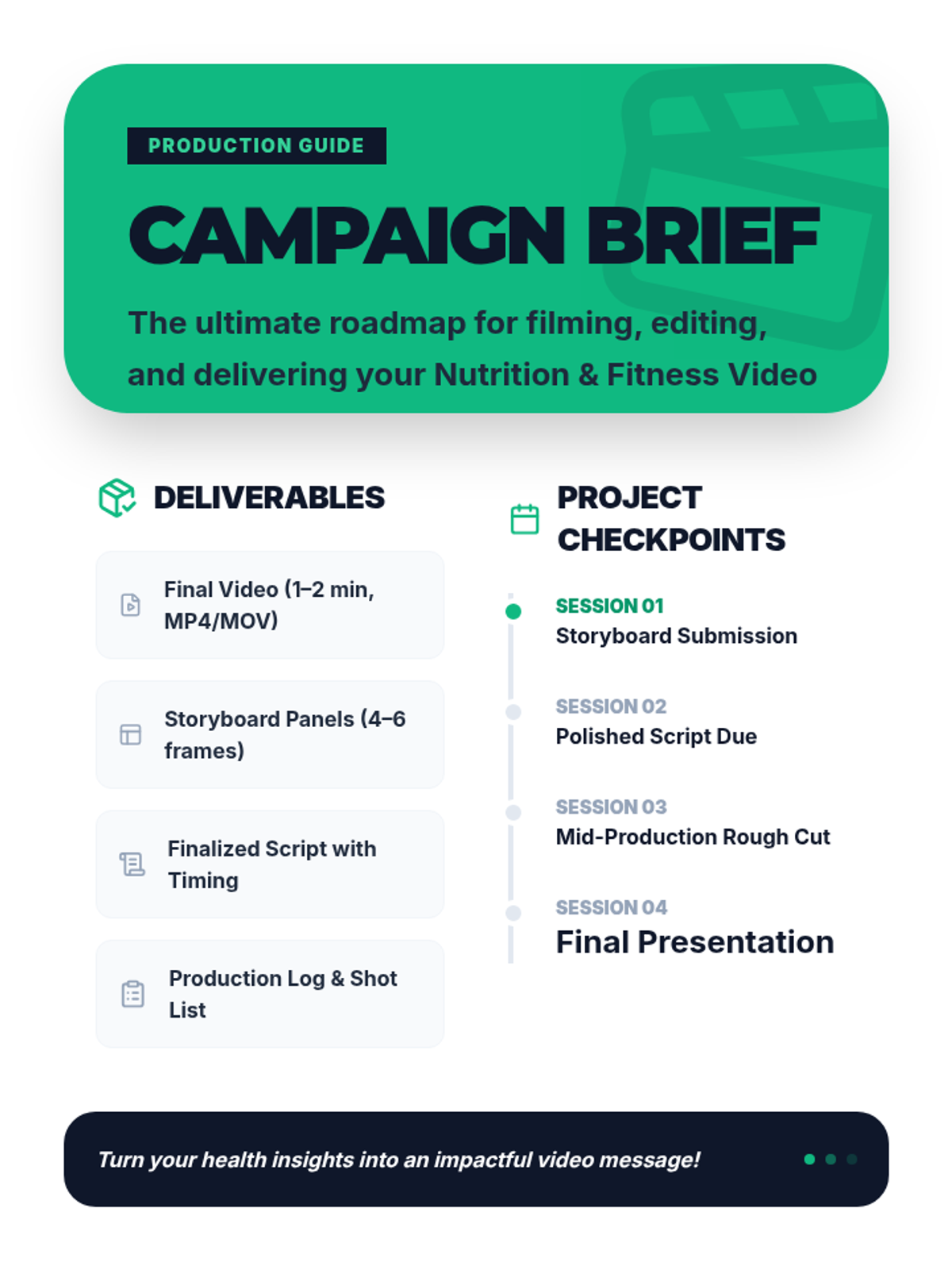 PRODUCTION GUIDE

CAMPAIGN BRIEF

The ultimate roadmap for filming, editing, and delivering your Nutrition & Fitness Video

DELIVERABLES

Final Video (1–2 min, MP4/MOV)

Storyboard Panels (4–6 frames)

Finalized Script with Timing

Production Log & Shot List

PROJECT CHECKPOINTS

SESSION 01
Storyboard Submission

SESSION 02
Polished Script Due

SESSION 03
Mid-Production Rough Cut

SESSION 04
Final Presentation

Turn your health insights into an impactful video message!